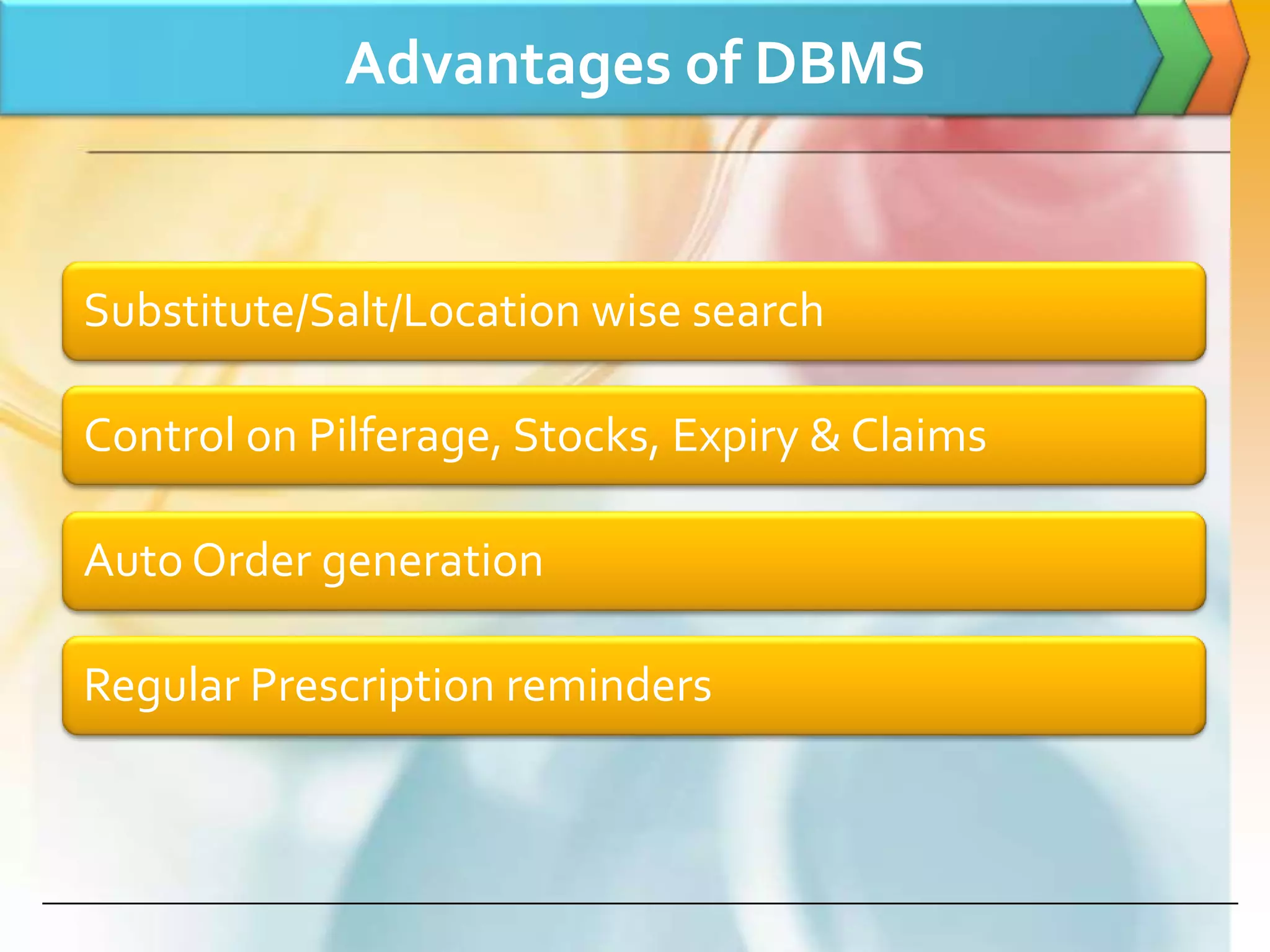 Advantages of DBMS

Substitute/Salt/Location wise search

Control on Pilferage, Stocks, Expiry & Claims

Auto Order generation

Regular Prescription reminders